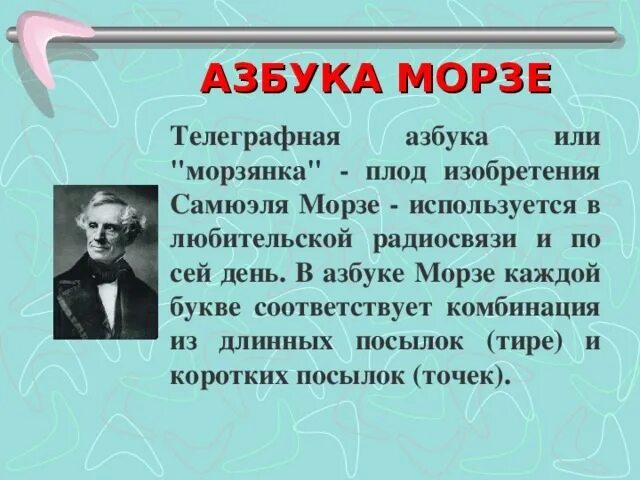 АЗБУКА МОРЗЕ

Телеграфная азбука или "морзянка" - плод изобретения Самюэля Морзе - используется в любительской радиосвязи и по сей день. В азбуке Морзе каждой букве соответствует комбинация из длинных посылок (тире) и коротких посылок (точек).